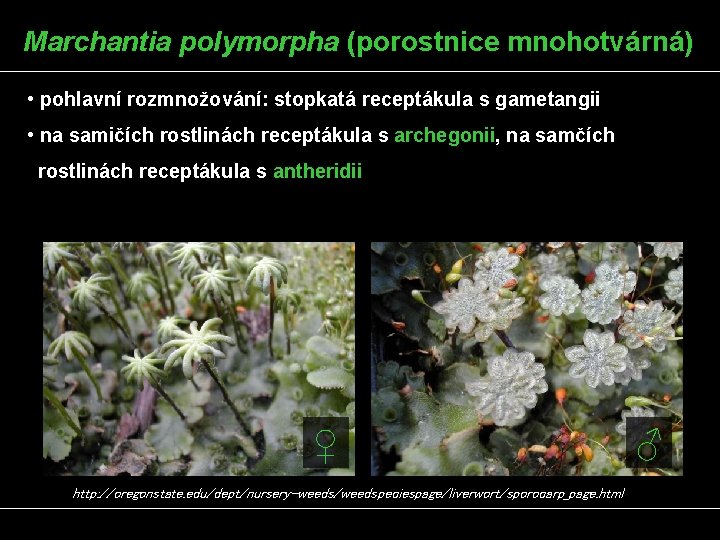 Marchantia polymorpha (porostnice mnohotvárná)

• pohlavní rozmnožování: stopkatá receptákula s gametangii

• na samičích rostlinách receptákula s archegonii, na samčích rostlinách receptákula s antheridii

♀

♂

http://oregonstate.edu/dept/nursery-weeds/weedspeciespage/liverwort/sporocarp_page.html